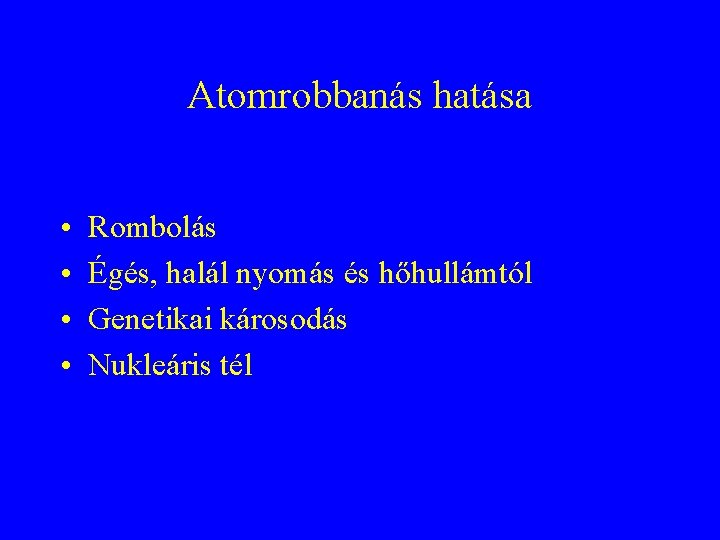 Atomrobbanás hatása

• Rombolás
• Égés, halál nyomás és hőhullámtól
• Genetikai károsodás
• Nukleáris tél